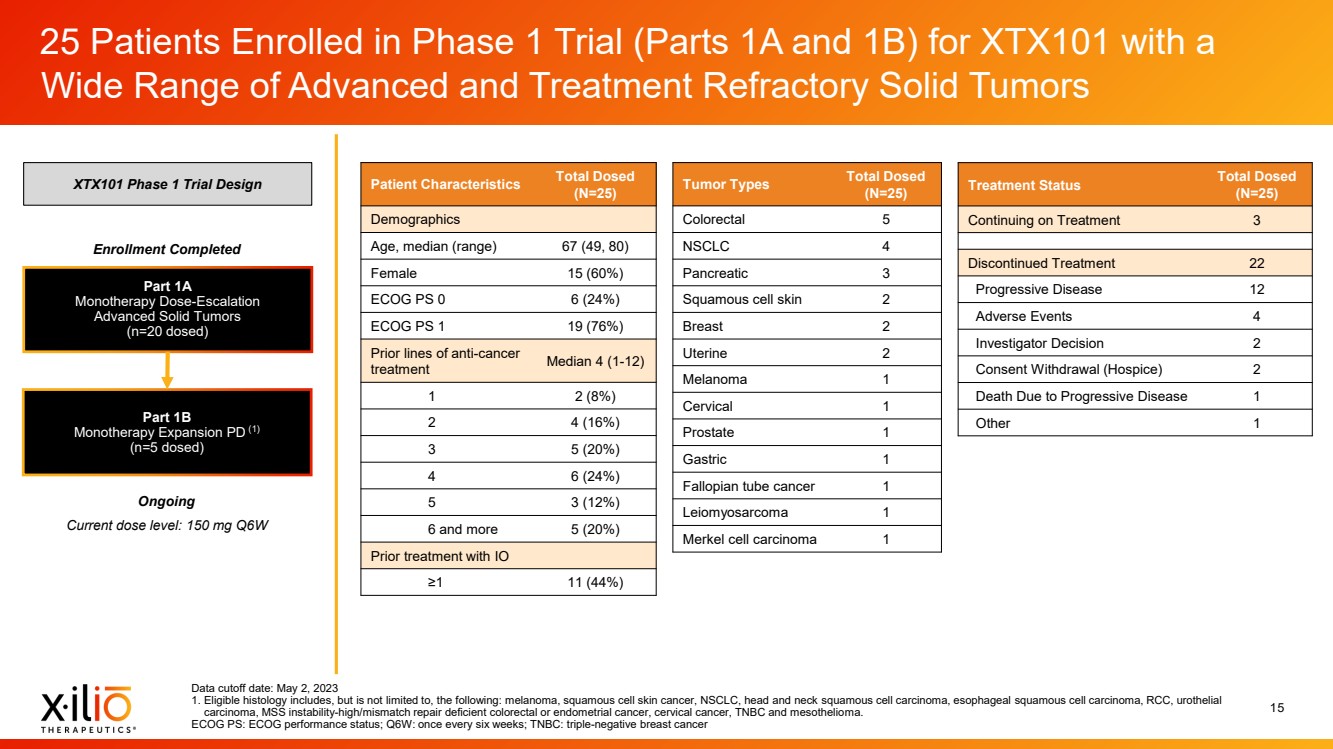 25 Patients Enrolled in Phase 1 Trial (Parts 1A and 1B) for XTX101 with a Wide Range of Advanced and Treatment Refractory Solid Tumors

XTX101 Phase 1 Trial Design

Enrollment Completed

Part 1A
Monotherapy Dose-Escalation
Advanced Solid Tumors
(n=20 dosed)

Part 1B
Monotherapy Expansion PD $^{(1)}$
(n=5 dosed)

Ongoing

Current dose level: 150 mg Q6W

| Patient Characteristics | Total Dosed (N=25) |
|---|---|
| Demographics | |
| Age, median (range) | 67 (49, 80) |
| Female | 15 (60%) |
| ECOG PS 0 | 6 (24%) |
| ECOG PS 1 | 19 (76%) |
| Prior lines of anti-cancer treatment | Median 4 (1-12) |
| 1 | 2 (8%) |
| 2 | 4 (16%) |
| 3 | 5 (20%) |
| 4 | 6 (24%) |
| 5 | 3 (12%) |
| 6 and more | 5 (20%) |
| Prior treatment with IO | |
| ≥1 | 11 (44%) |

| Tumor Types | Total Dosed (N=25) |
|---|---|
| Colorectal | 5 |
| NSCLC | 4 |
| Pancreatic | 3 |
| Squamous cell skin | 2 |
| Breast | 2 |
| Uterine | 2 |
| Melanoma | 1 |
| Cervical | 1 |
| Prostate | 1 |
| Gastric | 1 |
| Fallopian tube cancer | 1 |
| Leiomyosarcoma | 1 |
| Merkel cell carcinoma | 1 |

| Treatment Status | Total Dosed (N=25) |
|---|---|
| Continuing on Treatment | 3 |
| | |
| Discontinued Treatment | 22 |
| Progressive Disease | 12 |
| Adverse Events | 4 |
| Investigator Decision | 2 |
| Consent Withdrawal (Hospice) | 2 |
| Death Due to Progressive Disease | 1 |
| Other | 1 |

xilio THERAPEUTICS®

Data cutoff date: May 2, 2023
1. Eligible histology includes, but is not limited to, the following: melanoma, squamous cell skin cancer, NSCLC, head and neck squamous cell carcinoma, esophageal squamous cell carcinoma, RCC, urothelial carcinoma, MSS instability-high/mismatch repair deficient colorectal or endometrial cancer, cervical cancer, TNBC and mesothelioma.
ECOG PS: ECOG performance status; Q6W: once every six weeks; TNBC: triple-negative breast cancer

15